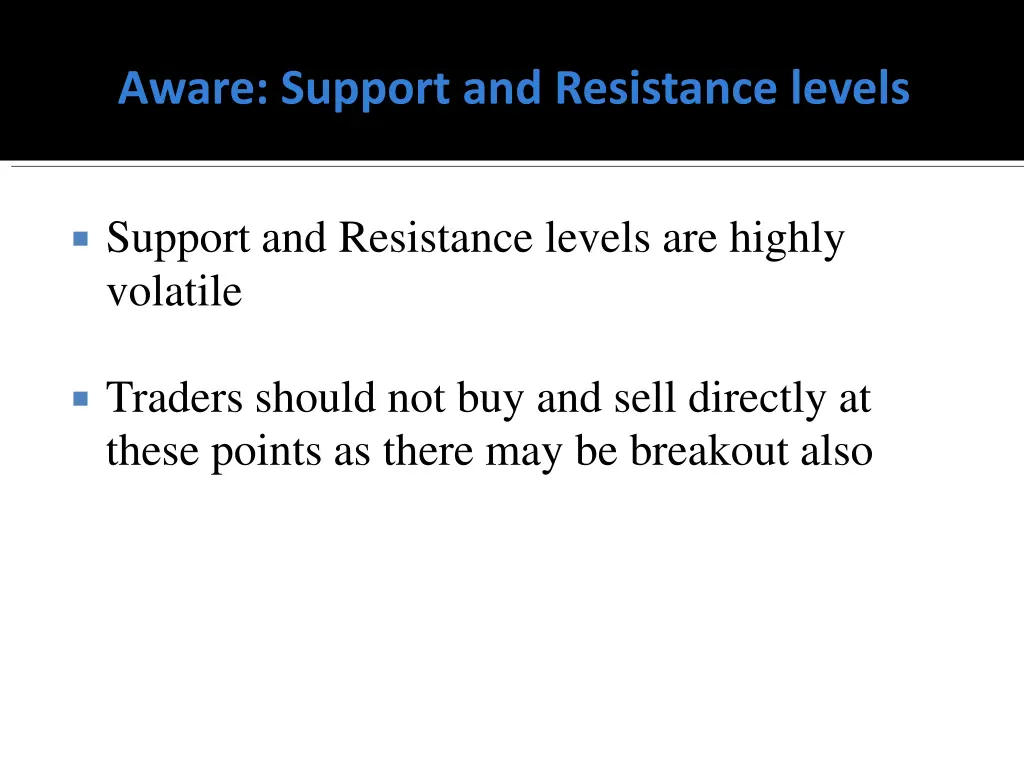 Aware: Support and Resistance levels

Support and Resistance levels are highly volatile

Traders should not buy and sell directly at these points as there may be breakout also